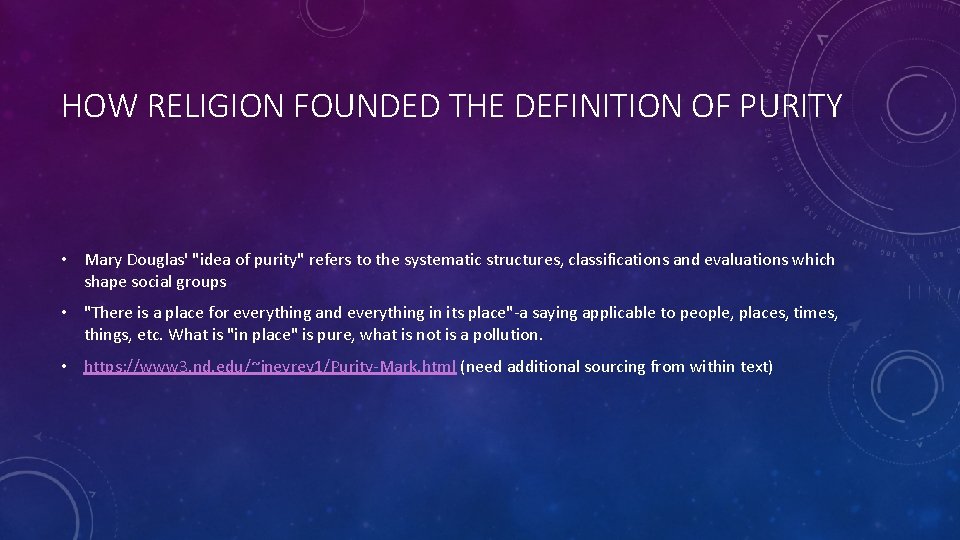 HOW RELIGION FOUNDED THE DEFINITION OF PURITY

• Mary Douglas' "idea of purity" refers to the systematic structures, classifications and evaluations which shape social groups

• "There is a place for everything and everything in its place"-a saying applicable to people, places, times, things, etc. What is "in place" is pure, what is not is a pollution.

• https://www3.nd.edu/~jneyrey1/Purity-Mark.html (need additional sourcing from within text)